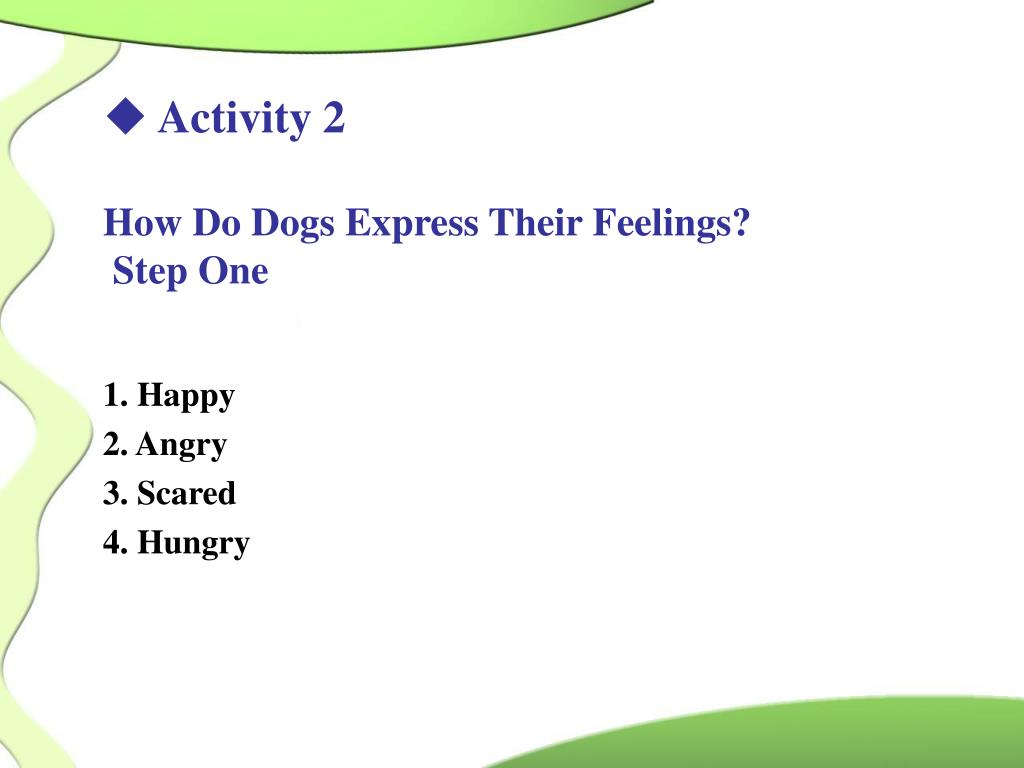 ◆ Activity 2

How Do Dogs Express Their Feelings?
Step One

1. Happy
2. Angry
3. Scared
4. Hungry